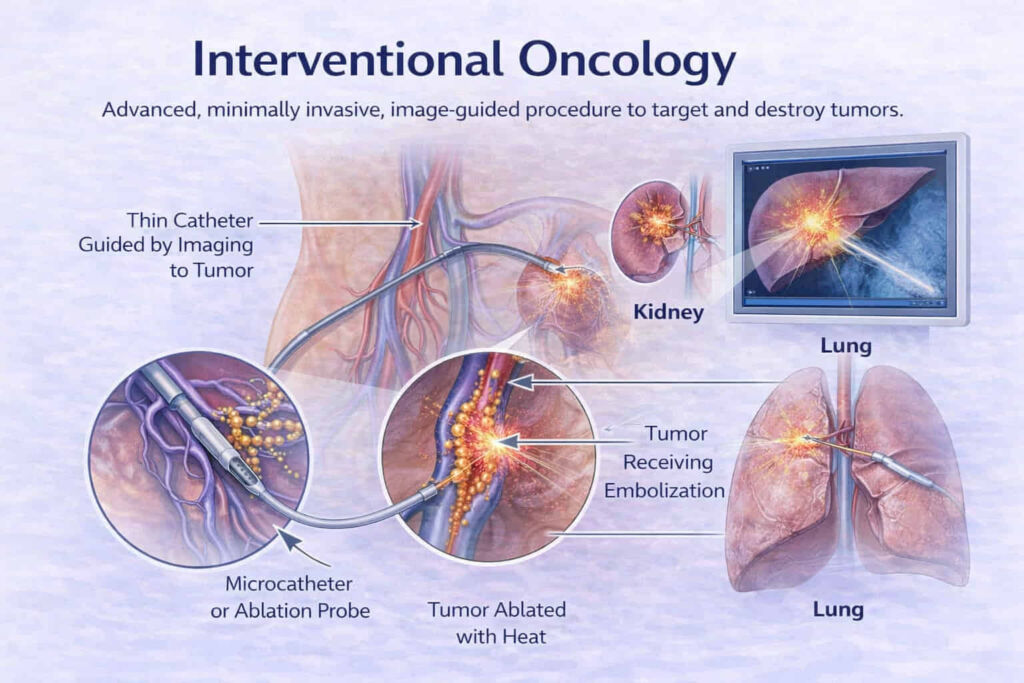 Interventional Oncology

Advanced, minimally invasive, image-guided procedure to target and destroy tumors.

Thin Catheter Guided by Imaging to Tumor

Kidney

Lung

Tumor Receiving Embolization

Microcatheter or Ablation Probe

Tumor Ablated with Heat

Lung